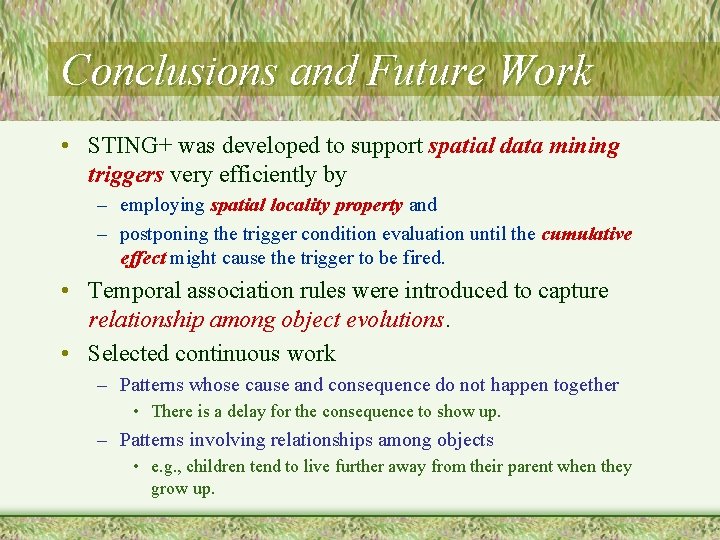 Conclusions and Future Work

• STING+ was developed to support spatial data mining triggers very efficiently by
– employing spatial locality property and
– postponing the trigger condition evaluation until the cumulative effect might cause the trigger to be fired.

• Temporal association rules were introduced to capture relationship among object evolutions.

• Selected continuous work
– Patterns whose cause and consequence do not happen together
• There is a delay for the consequence to show up.
– Patterns involving relationships among objects
• e.g., children tend to live further away from their parent when they grow up.